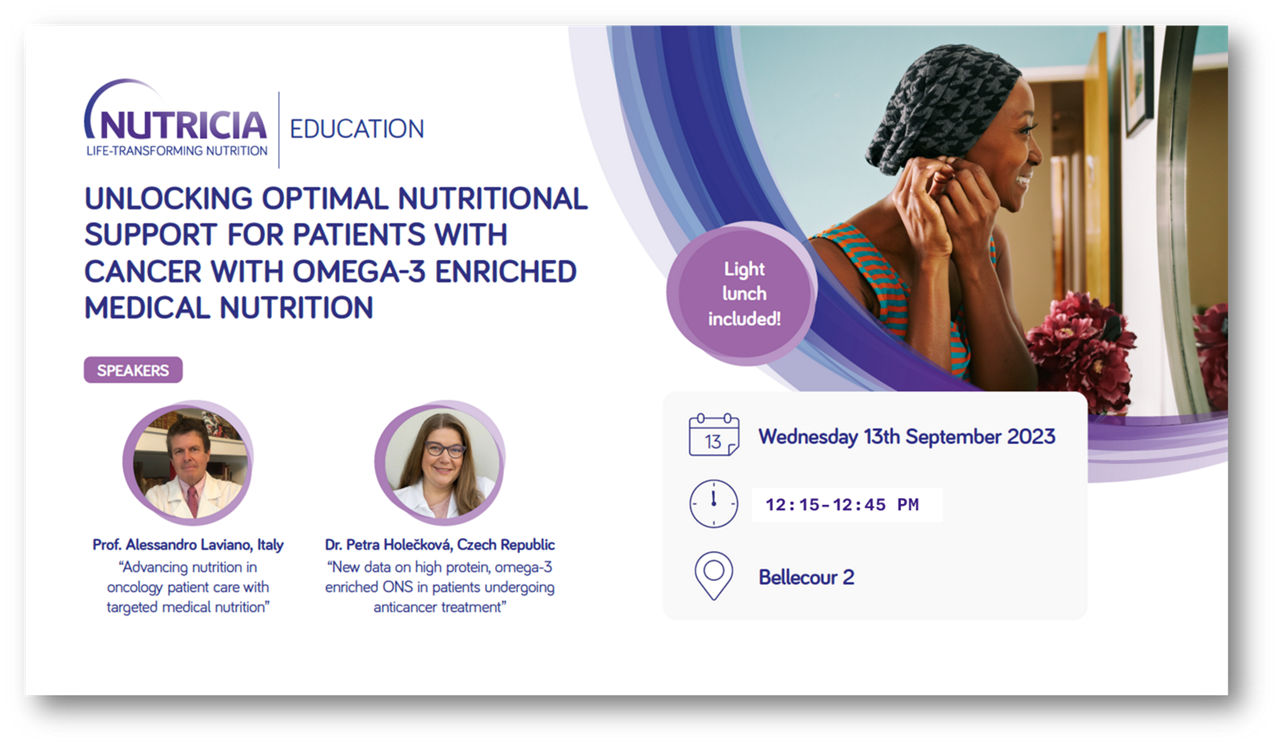 NUTRICIA
LIFE-TRANSFORMING NUTRITION
EDUCATION

UNLOCKING OPTIMAL NUTRITIONAL SUPPORT FOR PATIENTS WITH CANCER WITH OMEGA-3 ENRICHED MEDICAL NUTRITION

Light lunch included!

SPEAKERS

Prof. Alessandro Laviano, Italy
"Advancing nutrition in oncology patient care with targeted medical nutrition"

Dr. Petra Holečková, Czech Republic
"New data on high protein, omega-3 enriched ONS in patients undergoing anticancer treatment"

13
Wednesday 13th September 2023

12:15-12:45 PM

Bellecour 2